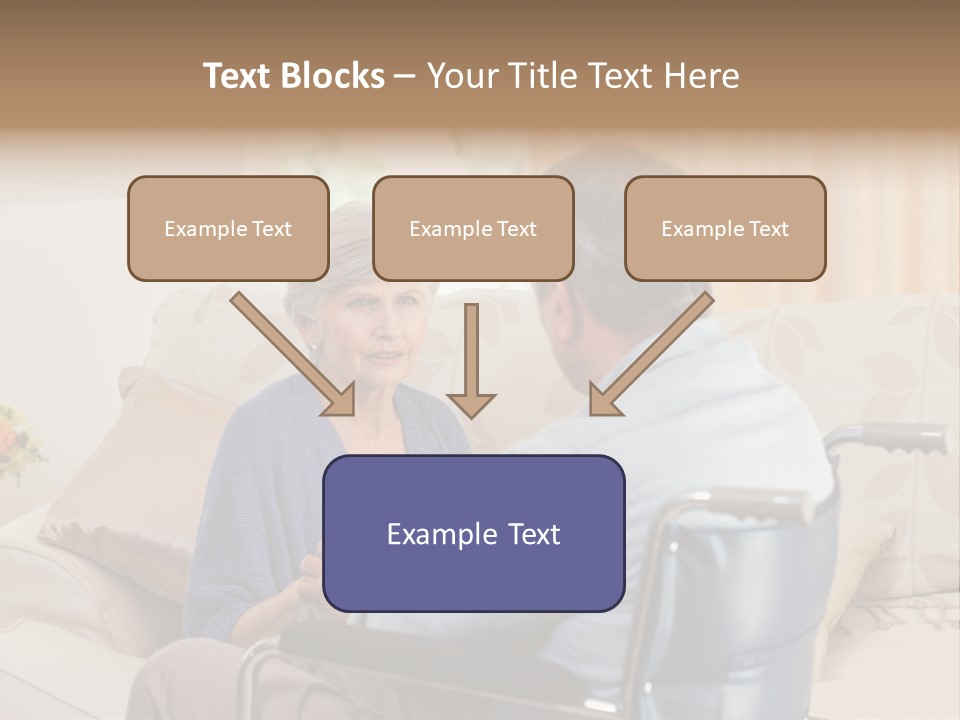 Text Blocks – Your Title Text Here

Example Text

Example Text

Example Text

Example Text